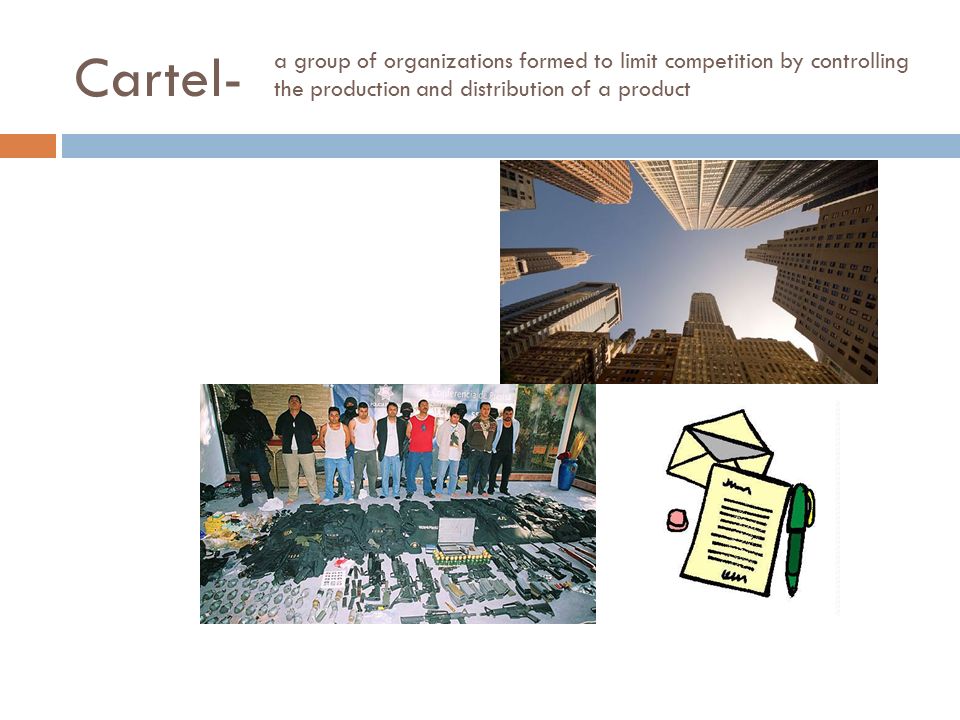 Cartel- a group of organizations formed to limit competition by controlling the production and distribution of a product